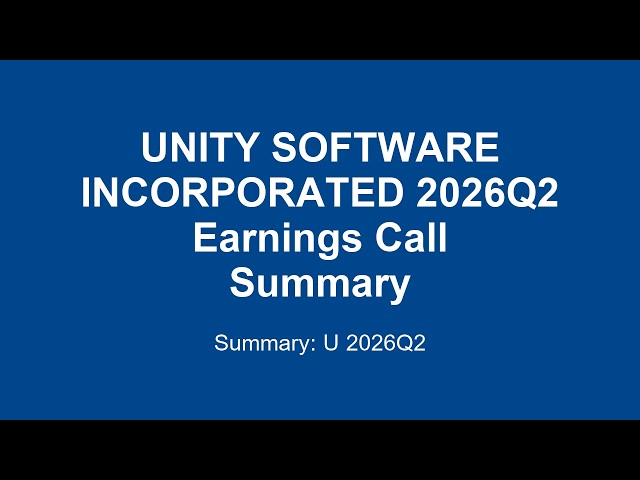 UNITY SOFTWARE INCORPORATED 2026Q2 Earnings Call Summary

Summary: U 2026Q2